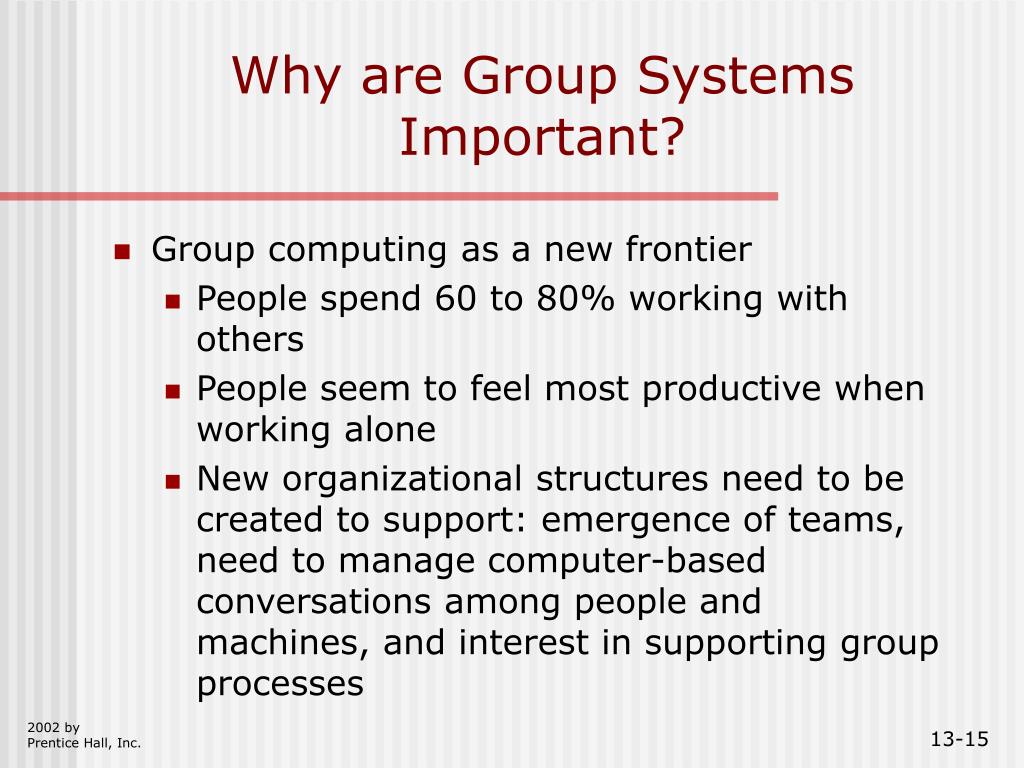 Why are Group Systems Important?

- Group computing as a new frontier
  - People spend 60 to 80% working with others
  - People seem to feel most productive when working alone
  - New organizational structures need to be created to support: emergence of teams, need to manage computer-based conversations among people and machines, and interest in supporting group processes

2002 by
Prentice Hall, Inc.

13-15